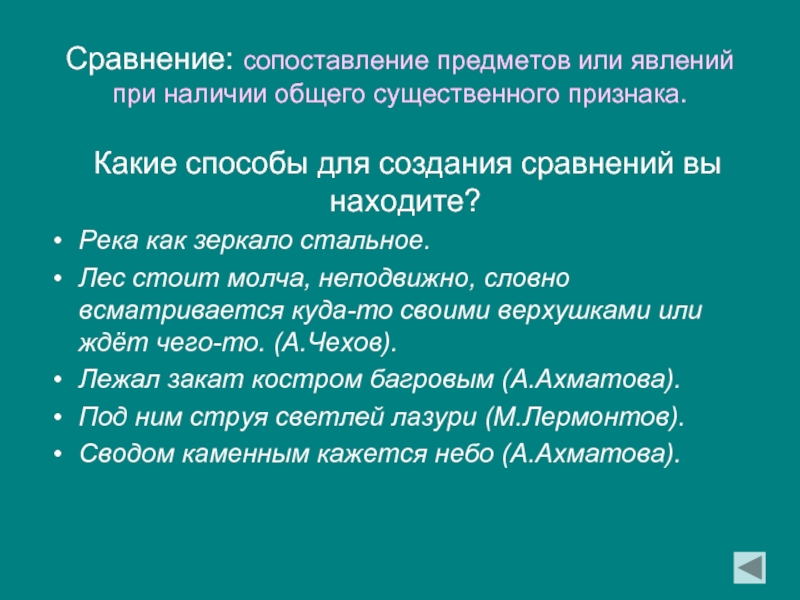 Сравнение: сопоставление предметов или явлений при наличии общего существенного признака.

Какие способы для создания сравнений вы находите?

• Река как зеркало стальное.
• Лес стоит молча, неподвижно, словно всматривается куда-то своими верхушками или ждёт чего-то. (А.Чехов).
• Лежал закат костром багровым (А.Ахматова).
• Под ним струя светлей лазури (М.Лермонтов).
• Сводом каменным кажется небо (А.Ахматова).